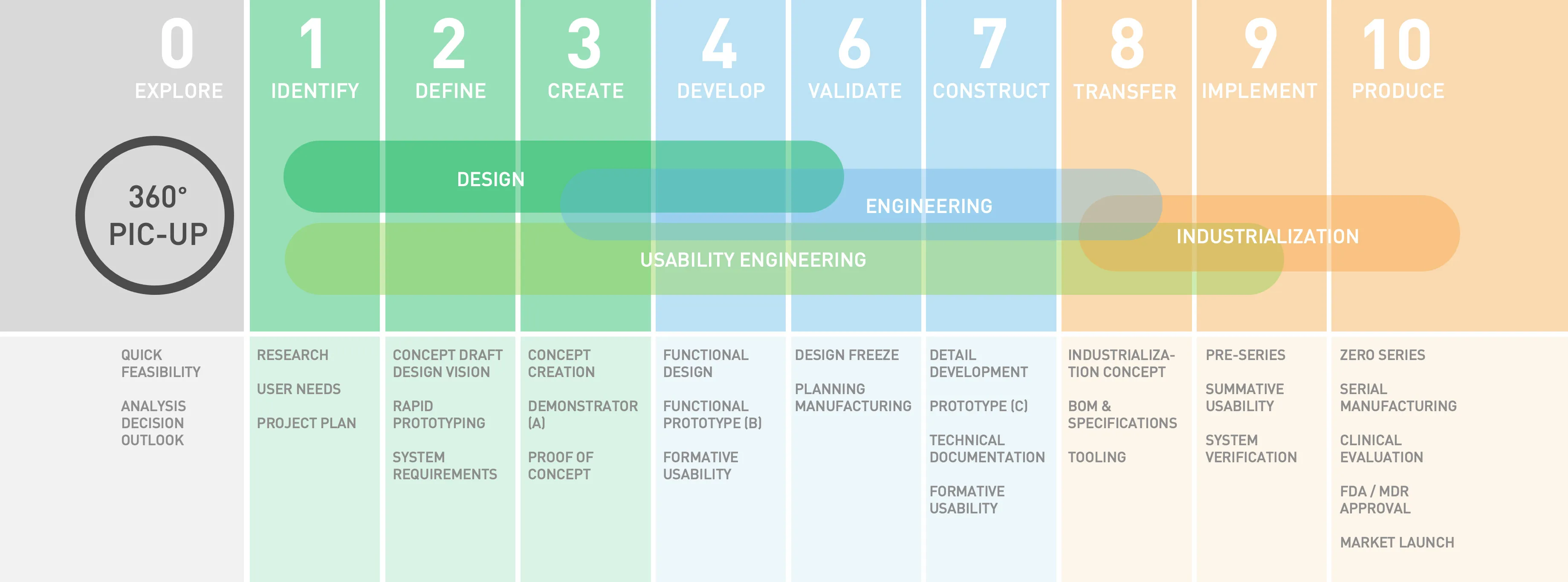 0
EXPLORE

1
IDENTIFY

2
DEFINE

3
CREATE

4
DEVELOP

6
VALIDATE

7
CONSTRUCT

8
TRANSFER

9
IMPLEMENT

10
PRODUCE

360°
PIC-UP

DESIGN

ENGINEERING

INDUSTRIALIZATION

USABILITY ENGINEERING

QUICK FEASIBILITY

ANALYSIS DECISION OUTLOOK

RESEARCH

USER NEEDS

PROJECT PLAN

CONCEPT DRAFT DESIGN VISION

RAPID PROTOTYPING

SYSTEM REQUIREMENTS

CONCEPT CREATION

DEMONSTRATOR (A)

PROOF OF CONCEPT

FUNCTIONAL DESIGN

FUNCTIONAL PROTOTYPE (B)

FORMATIVE USABILITY

DESIGN FREEZE

PLANNING MANUFACTURING

DETAIL DEVELOPMENT

PROTOTYPE (C)

TECHNICAL DOCUMENTATION

FORMATIVE USABILITY

INDUSTRIALIZATION CONCEPT

BOM & SPECIFICATIONS

TOOLING

PRE-SERIES

SUMMATIVE USABILITY

SYSTEM VERIFICATION

ZERO SERIES

SERIAL MANUFACTURING

CLINICAL EVALUATION

FDA / MDR APPROVAL

MARKET LAUNCH